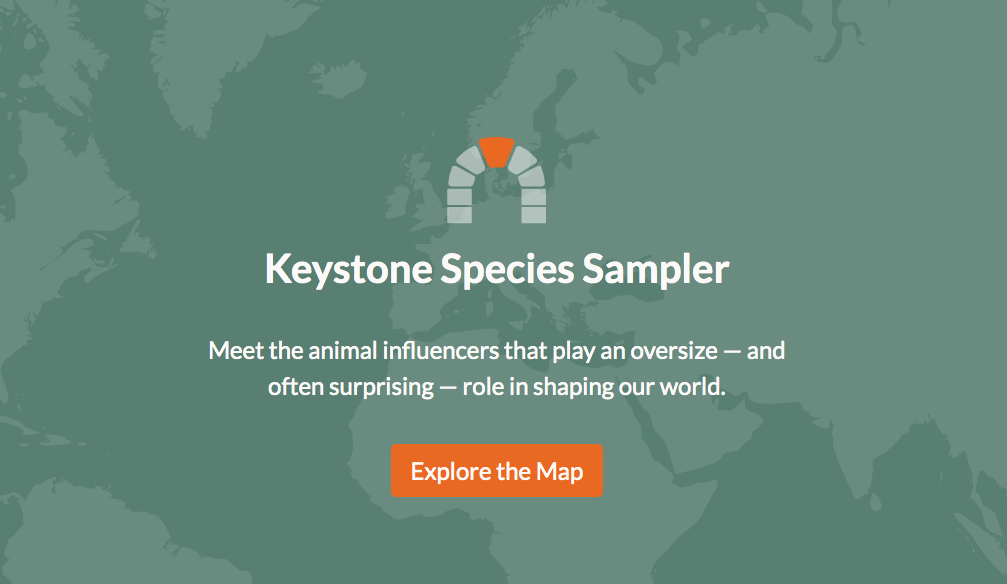 Keystone Species Sampler

Meet the animal influencers that play an oversize — and often surprising — role in shaping our world.

Explore the Map